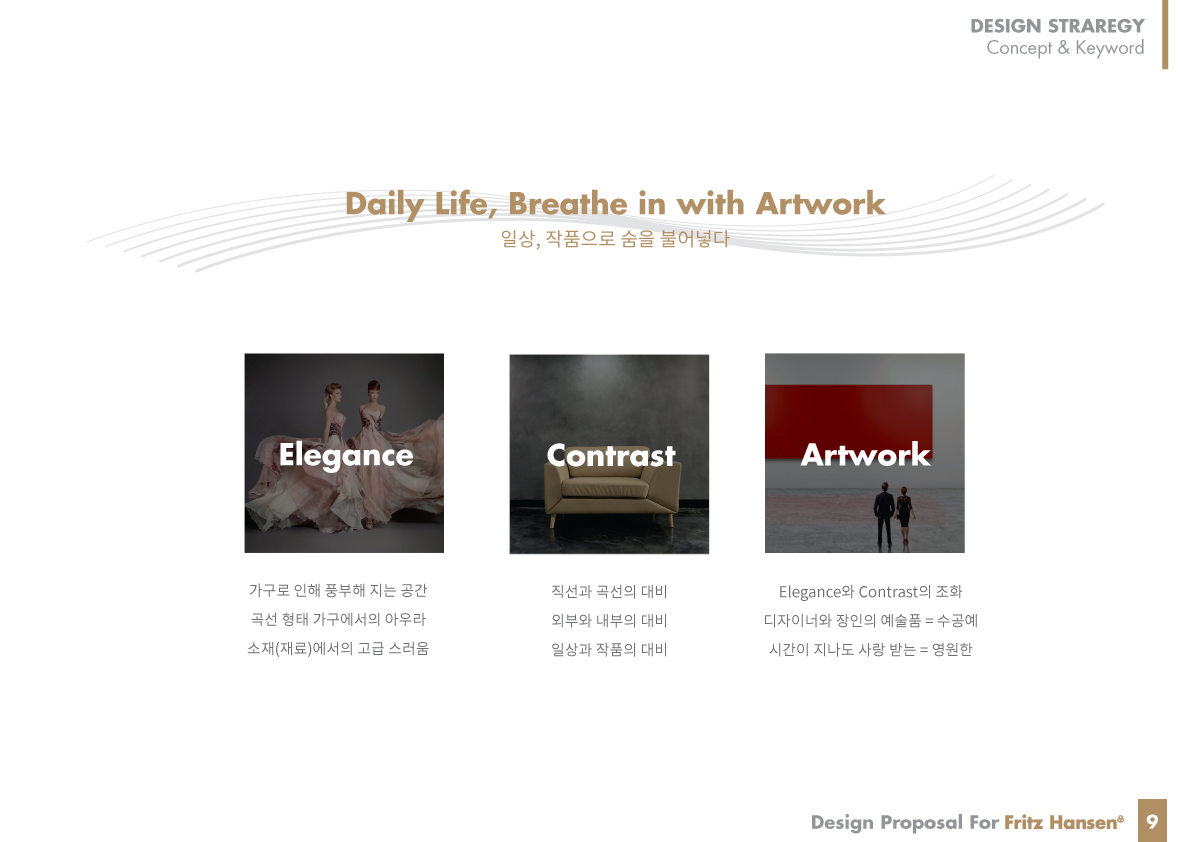 DESIGN STRAREGY
Concept & Keyword

Daily Life, Breathe in with Artwork
일상, 작품으로 숨을 불어넣다

Elegance

가구로 인해 풍부해 지는 공간
곡선 형태 가구에서의 아우라
소재(재료)에서의 고급 스러움

Contrast

직선과 곡선의 대비
외부와 내부의 대비
일상과 작품의 대비

Artwork

Elegance와 Contrast의 조화
디자이너와 장인의 예술품 = 수공예
시간이 지나도 사랑 받는 = 영원한

Design Proposal For Fritz Hansen® 9